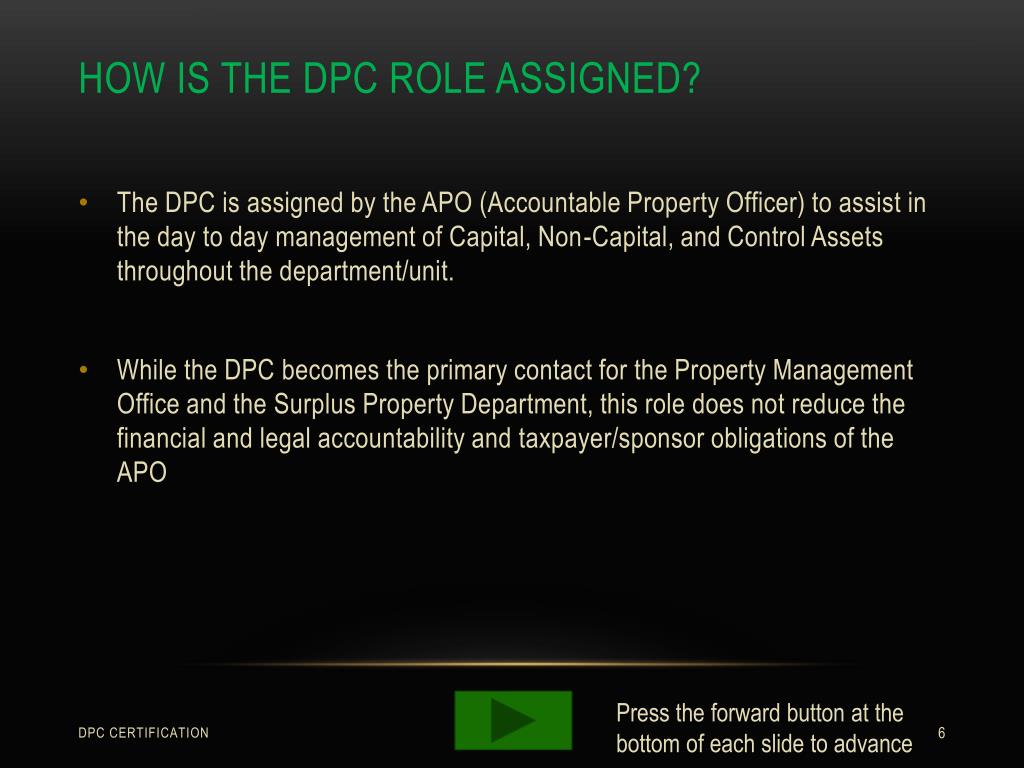 HOW IS THE DPC ROLE ASSIGNED?

• The DPC is assigned by the APO (Accountable Property Officer) to assist in the day to day management of Capital, Non-Capital, and Control Assets throughout the department/unit.

• While the DPC becomes the primary contact for the Property Management Office and the Surplus Property Department, this role does not reduce the financial and legal accountability and taxpayer/sponsor obligations of the APO

DPC CERTIFICATION

Press the forward button at the bottom of each slide to advance

6